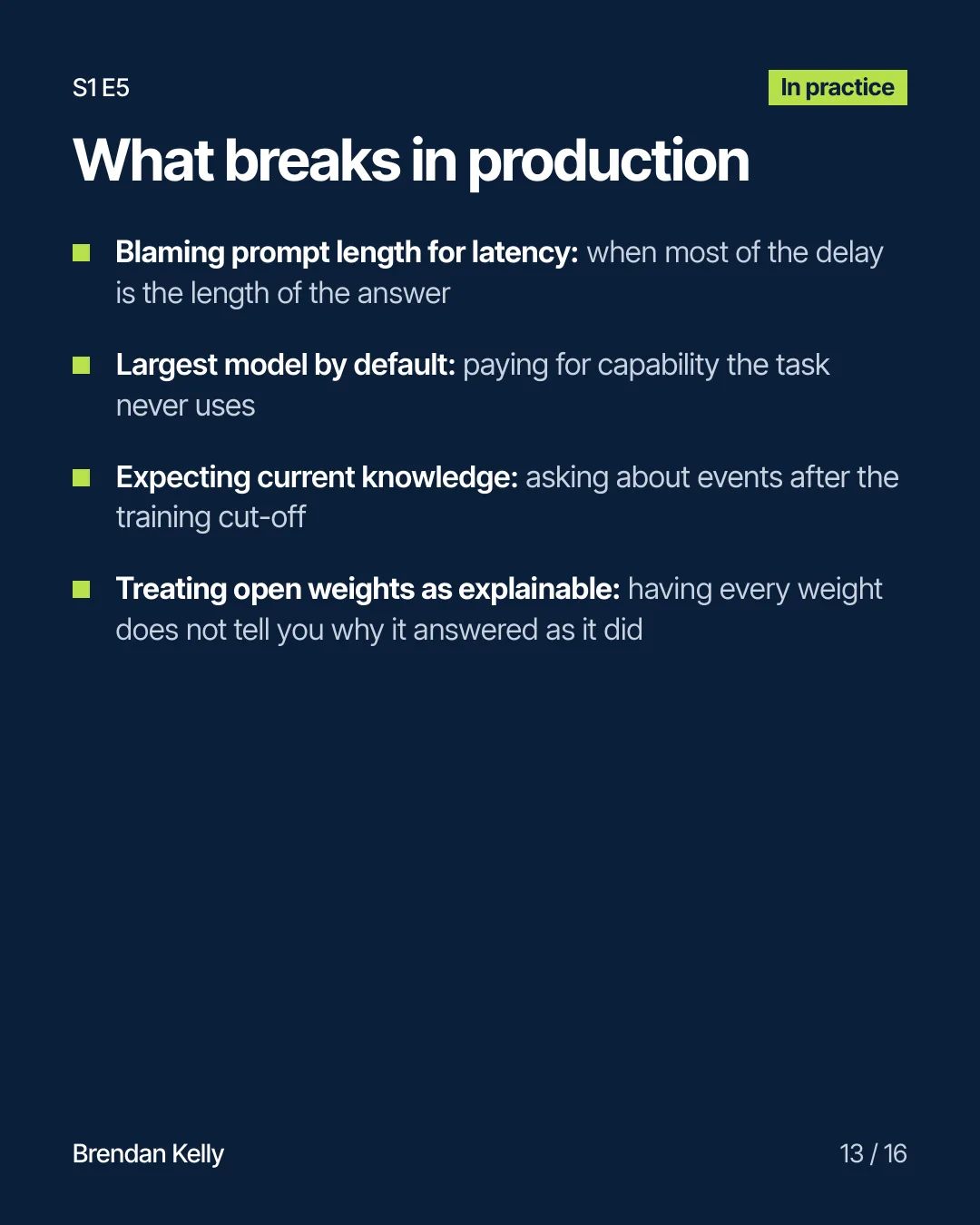 S1 E5

In practice

What breaks in production

• Blaming prompt length for latency: when most of the delay is the length of the answer

• Largest model by default: paying for capability the task never uses

• Expecting current knowledge: asking about events after the training cut-off

• Treating open weights as explainable: having every weight does not tell you why it answered as it did

Brendan Kelly

13 / 16